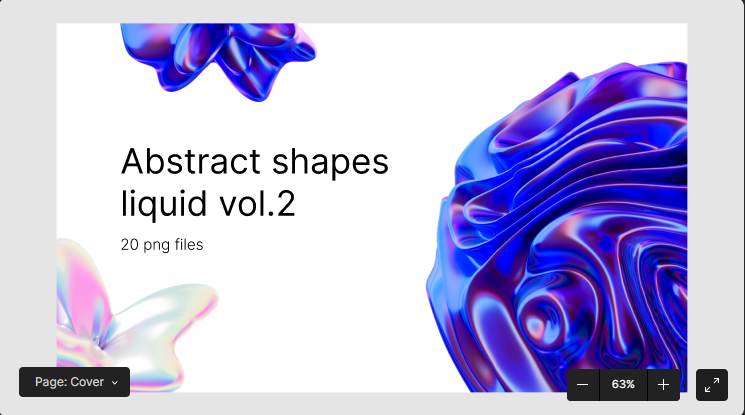 Abstract shapes liquid vol.2

20 png files

Page: Cover

63%